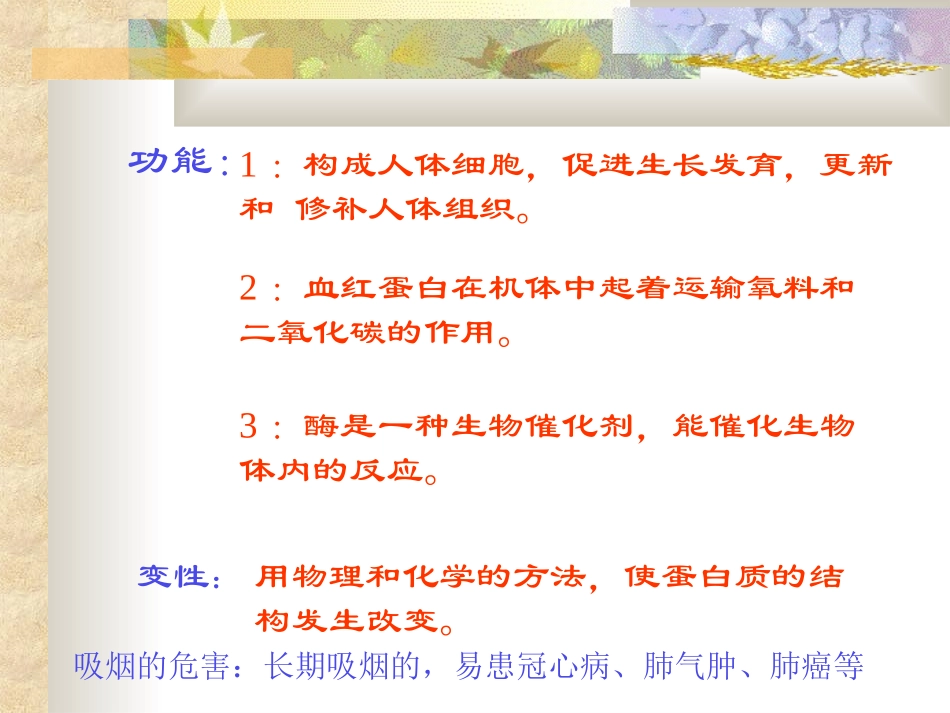 功能：1：构成人体细胞，促进生长发育，更新和 修补人体组织。

2：血红蛋白在机体中起着运输氧料和二氧化碳的作用。

3：酶是一种生物催化剂，能催化生物体内的反应。

变性：用物理和化学的方法，使蛋白质的结构发生改变。

吸烟的危害：长期吸烟的，易患冠心病、肺气肿、肺癌等